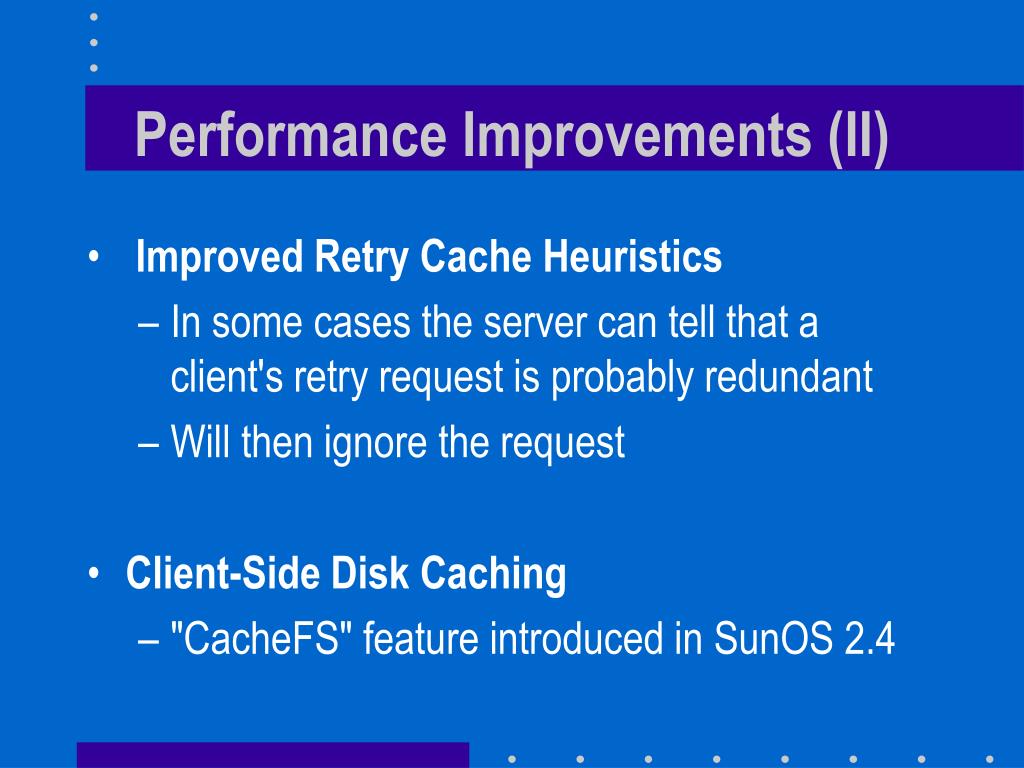 Performance Improvements (II)

• Improved Retry Cache Heuristics
– In some cases the server can tell that a client's retry request is probably redundant
– Will then ignore the request

• Client-Side Disk Caching
– "CacheFS" feature introduced in SunOS 2.4